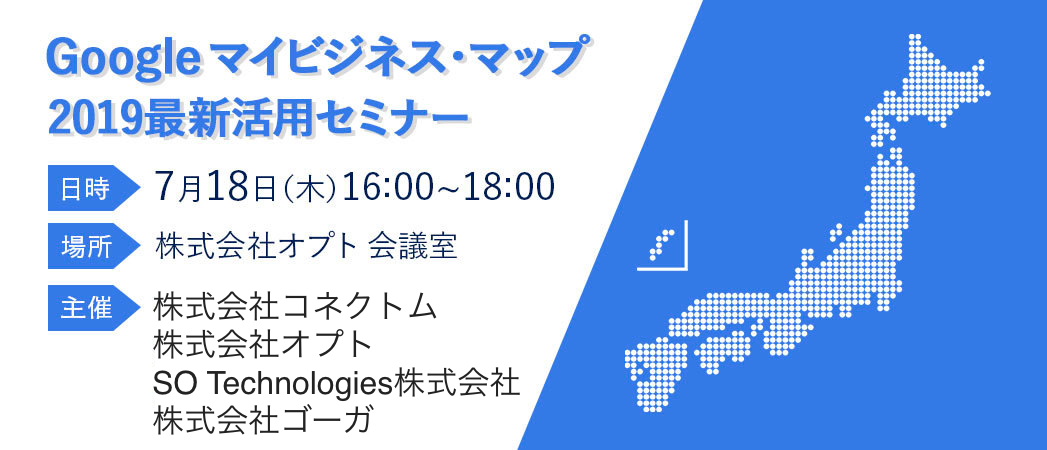 Google マイビジネス・マップ
2019最新活用セミナー

日時 7月18日(木)16:00~18:00

場所 株式会社オプト 会議室

主催 株式会社コネクトム
株式会社オプト
SO Technologies株式会社
株式会社ゴーガ